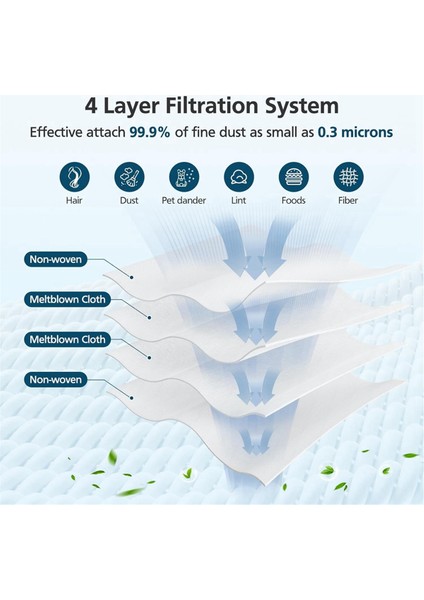 4 Layer Filtration System

Effective attach 99.9% of fine dust as small as 0.3 microns

Hair Dust Pet dander Lint Foods Fiber

Non-woven

Meltblown Cloth

Meltblown Cloth

Non-woven